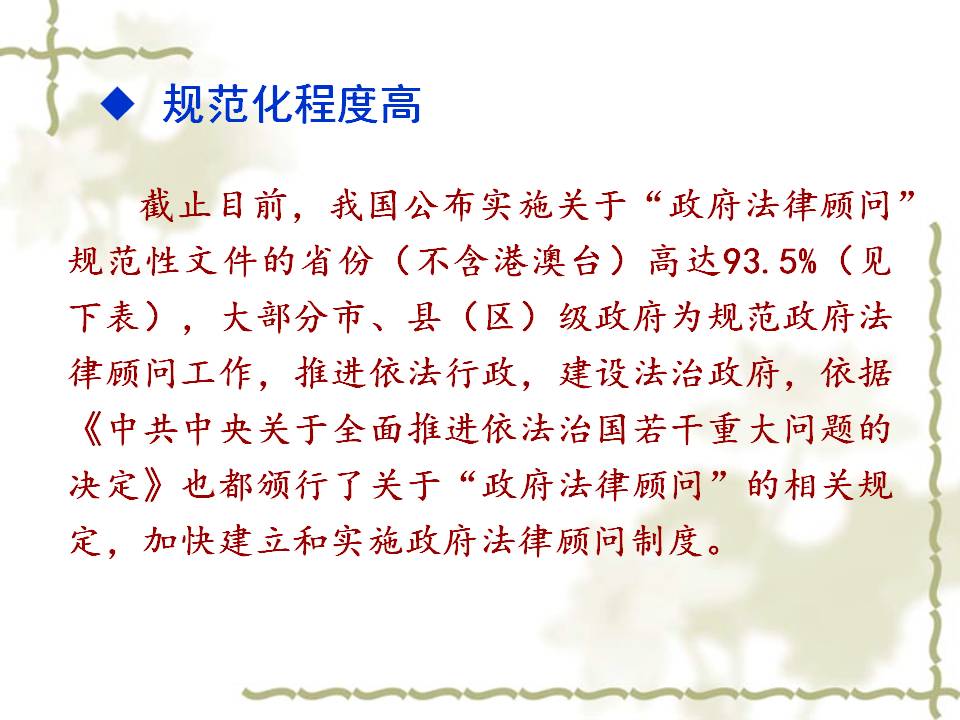 ◆ 规范化程度高

截止目前，我国公布实施关于“政府法律顾问”规范性文件的省份（不含港澳台）高达93.5%（见下表），大部分市、县（区）级政府为规范政府法律顾问工作，推进依法行政，建设法治政府，依据《中共中央关于全面推进依法治国若干重大问题的决定》也都颁行了关于“政府法律顾问”的相关规定，加快建立和实施政府法律顾问制度。